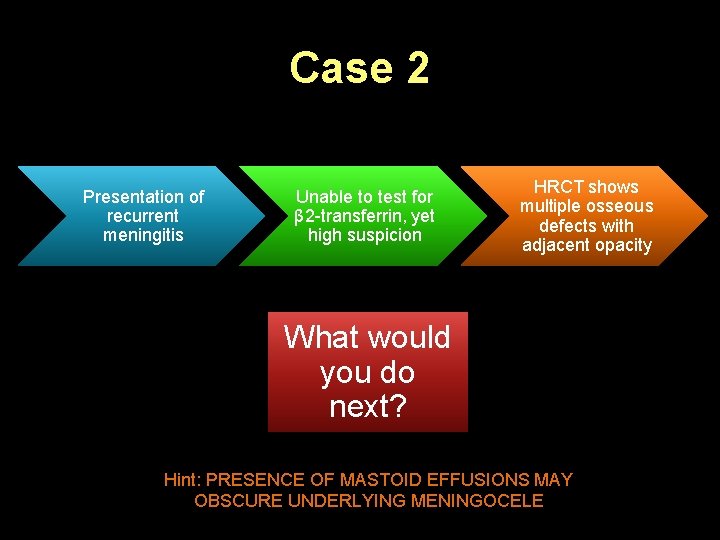 Case 2

Presentation of recurrent meningitis

Unable to test for β2-transferrin, yet high suspicion

HRCT shows multiple osseous defects with adjacent opacity

What would you do next?

Hint: PRESENCE OF MASTOID EFFUSIONS MAY OBSCURE UNDERLYING MENINGOCELE